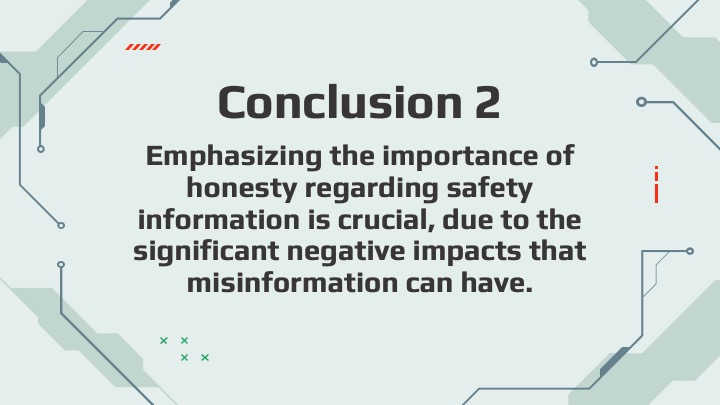 Conclusion 2

Emphasizing the importance of honesty regarding safety information is crucial, due to the significant negative impacts that misinformation can have.